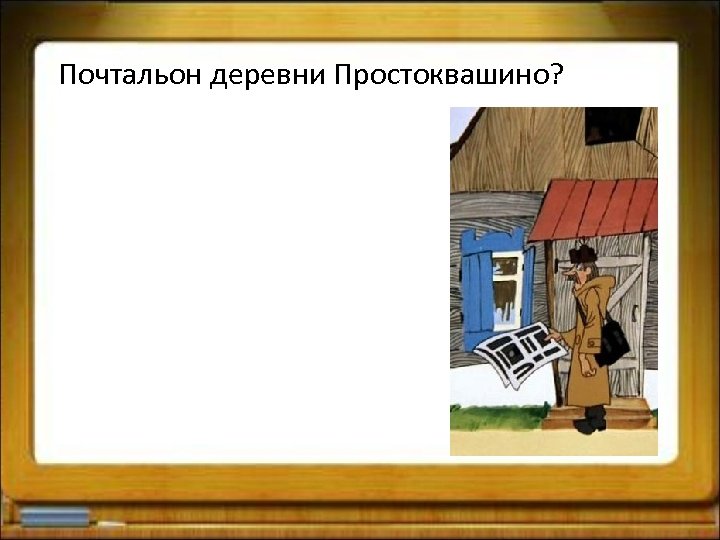 Почтальон деревни Простоквашино?